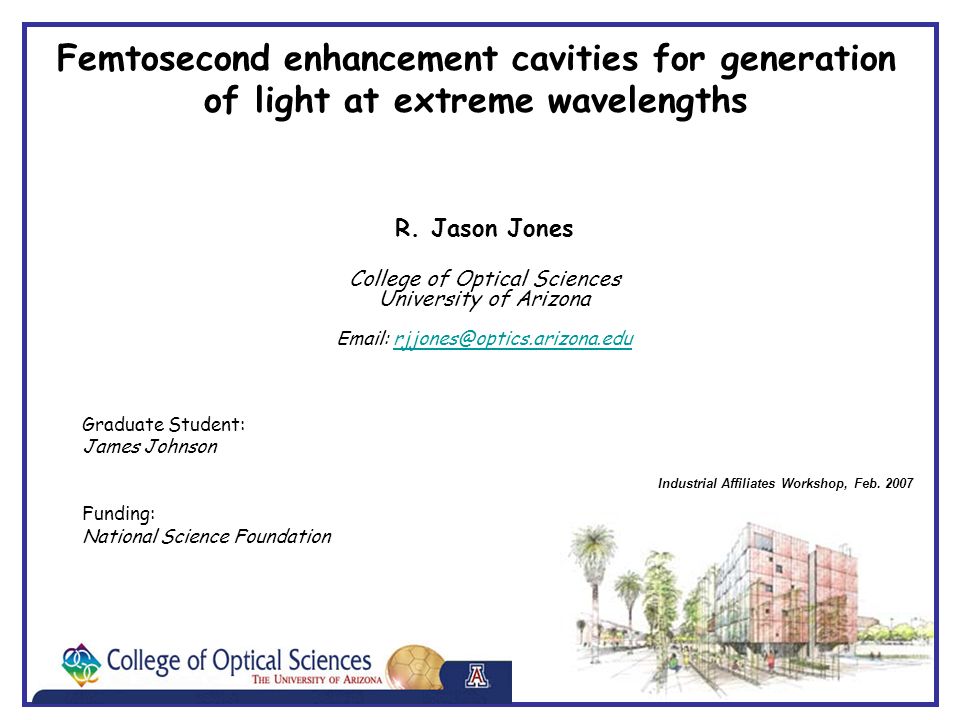 Femtosecond enhancement cavities for generation of light at extreme wavelengths

R. Jason Jones

College of Optical Sciences
University of Arizona

Email: rjjones@optics.arizona.edu

Graduate Student:
James Johnson

Industrial Affiliates Workshop, Feb. 2007

Funding:
National Science Foundation

College of Optical Sciences
THE UNIVERSITY OF ARIZONA

A